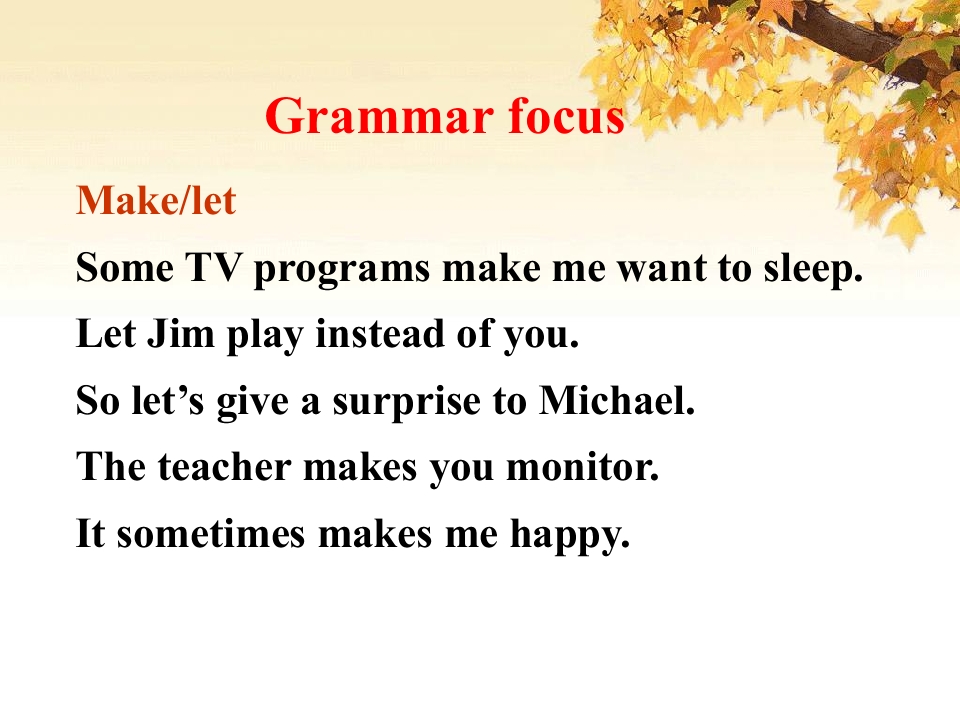 Grammar focus

Make/let

Some TV programs make me want to sleep.

Let Jim play instead of you.

So let’s give a surprise to Michael.

The teacher makes you monitor.

It sometimes makes me happy.